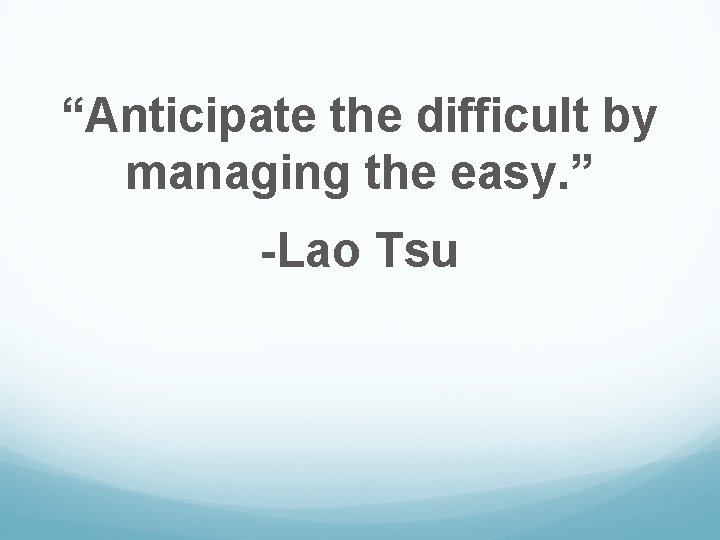 “Anticipate the difficult by managing the easy.”

-Lao Tsu